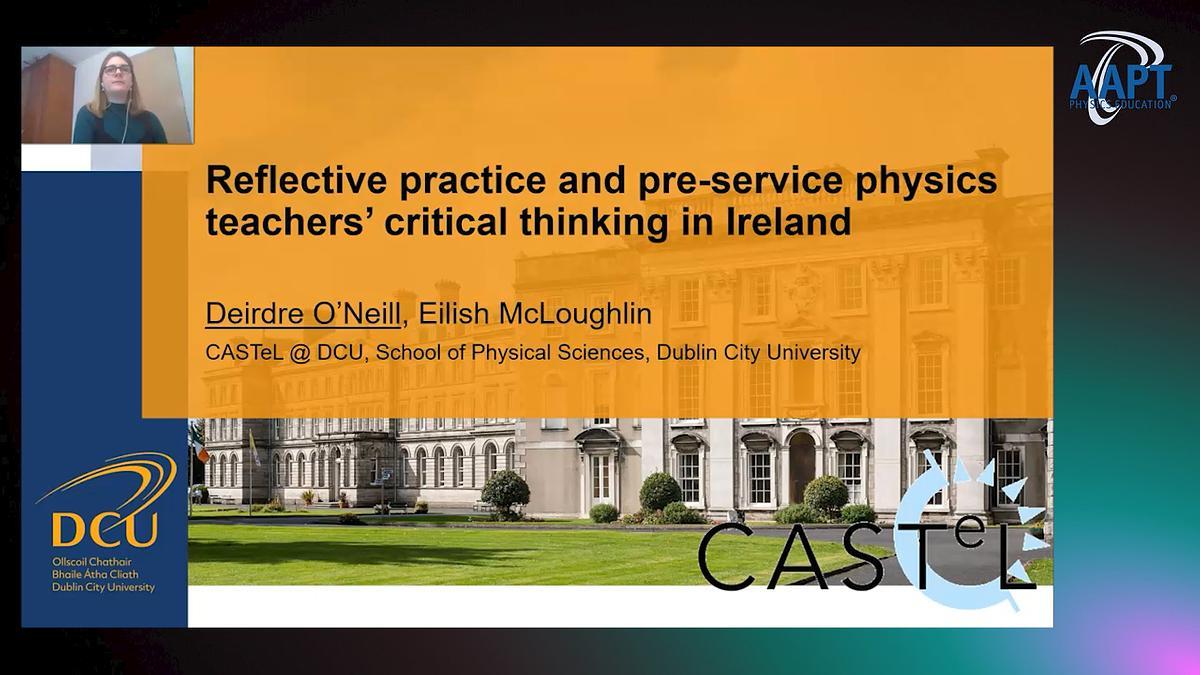 AAPT PHYSICS EDUCATION

Reflective practice and pre-service physics teachers' critical thinking in Ireland

Deirdre O'Neill, Eilish McLoughlin

CASTeL @ DCU, School of Physical Sciences, Dublin City University

DCU
Ollscoil Chathair Bhaile Átha Cliath
Dublin City University

CASTeL